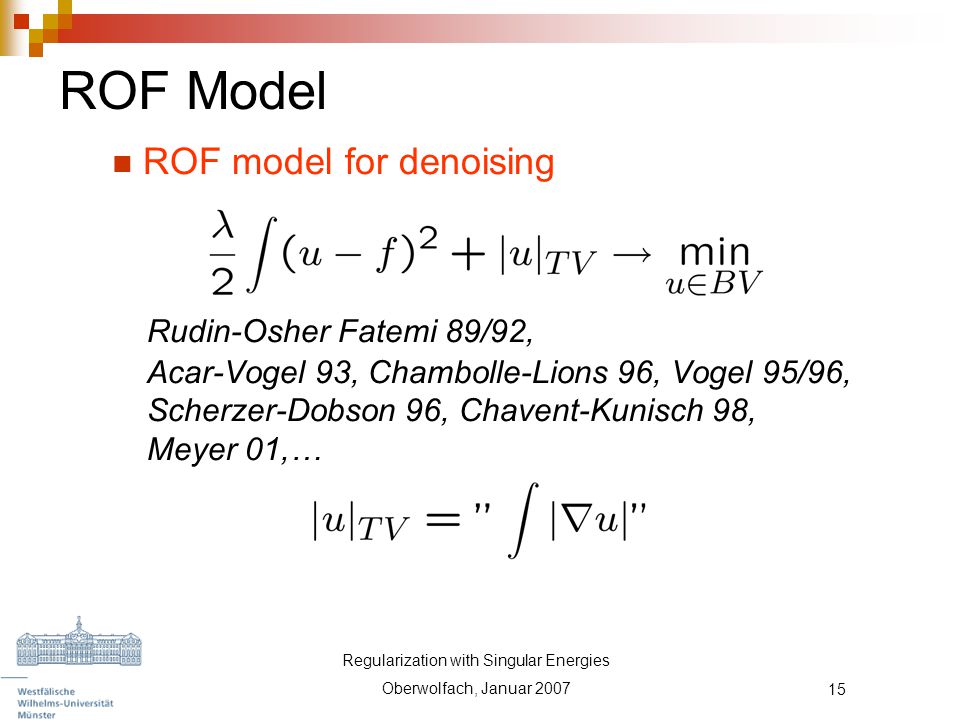 ROF Model

ROF model for denoising

$\frac{\lambda}{2}\int (u-f)^2 + |u|_{TV} \rightarrow \min_{u \in BV}$

Rudin-Osher Fatemi 89/92,
Acar-Vogel 93, Chambolle-Lions 96, Vogel 95/96, Scherzer-Dobson 96, Chavent-Kunisch 98, Meyer 01,…

$|u|_{TV} = " \int |\nabla u| "$

Westfälische Wilhelms-Universität Münster

Regularization with Singular Energies

Oberwolfach, Januar 2007

15